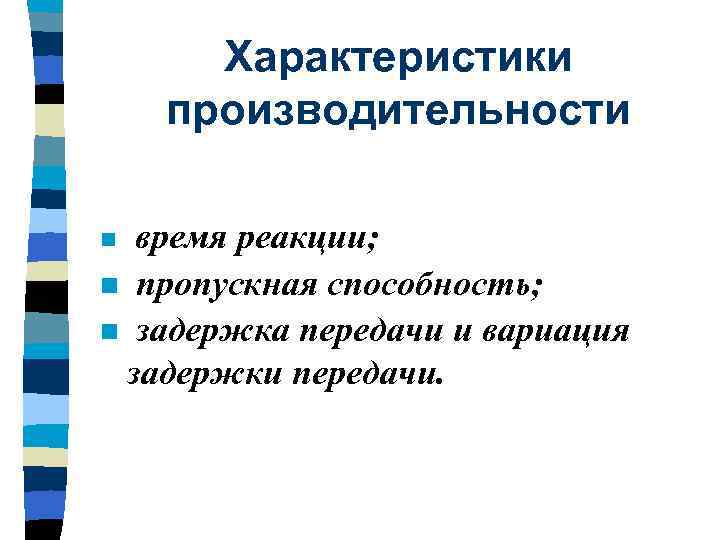 Характеристики производительности

- время реакции;
- пропускная способность;
- задержка передачи и вариация задержки передачи.